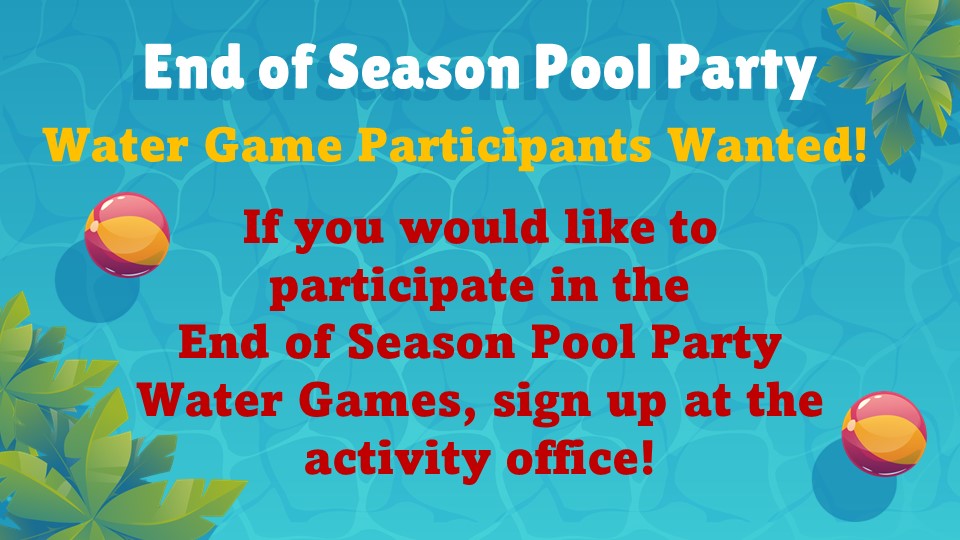 End of Season Pool Party

Water Game Participants Wanted!

If you would like to participate in the End of Season Pool Party Water Games, sign up at the activity office!